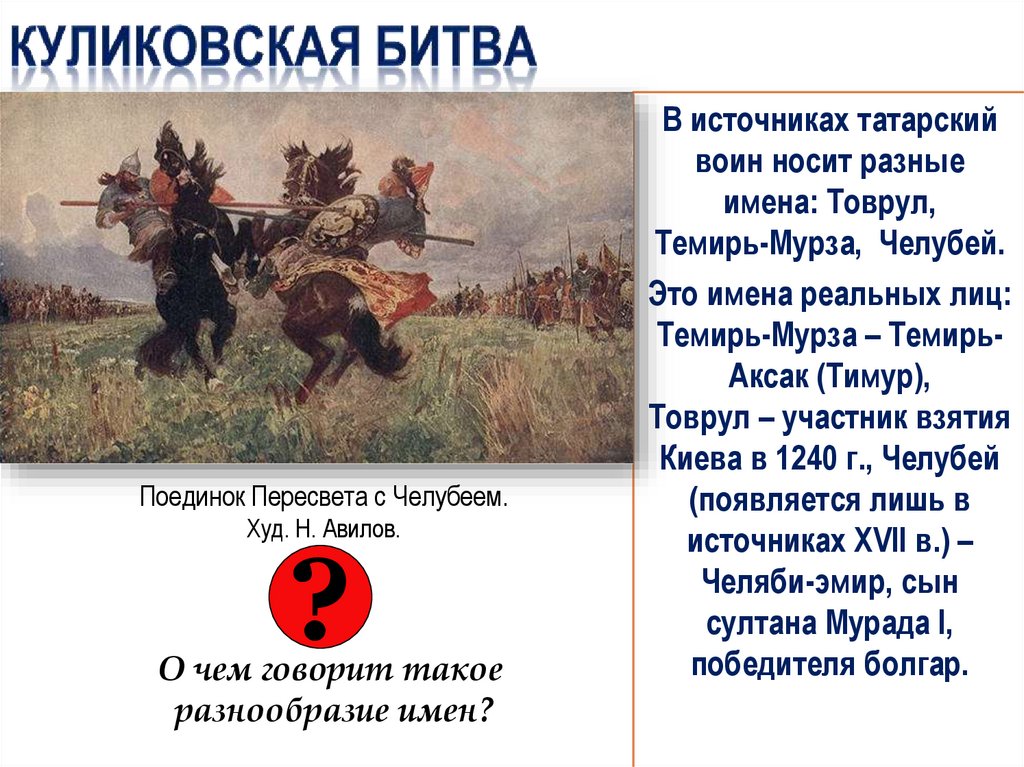 КУЛИКОВСКАЯ БИТВА

Поединок Пересвета с Челубеем. Худ. Н. Авилов.

?

О чем говорит такое разнообразие имен?

В источниках татарский воин носит разные имена: Товрул, Темирь-Мурза, Челубей.

Это имена реальных лиц: Темирь-Мурза – Темирь-Аксак (Тимур), Товрул – участник взятия Киева в 1240 г., Челубей (появляется лишь в источниках XVII в.) – Челяби-эмир, сын султана Мурада I, победителя болгар.